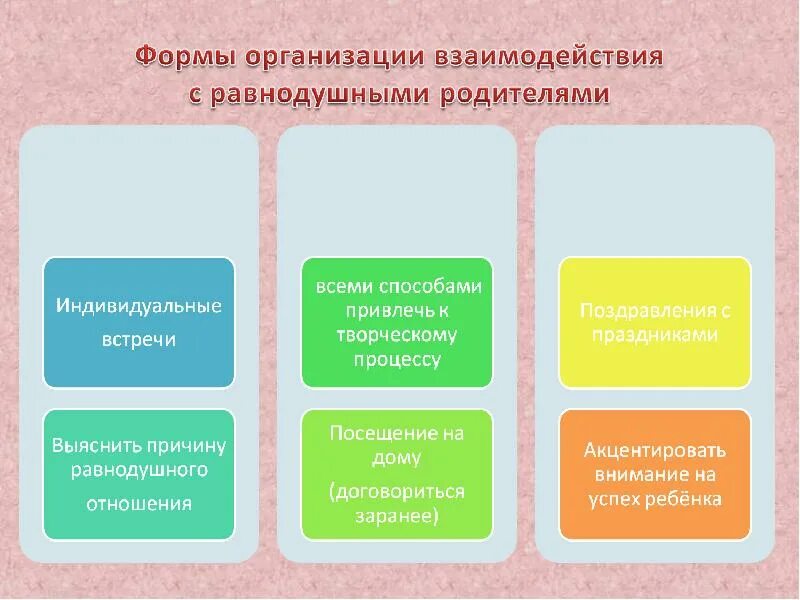 Формы организации взаимодействия с равнодушными родителями

Индивидуальные встречи

Выяснить причину равнодушного отношения

всеми способами привлечь к творческому процессу

Посещение на дому

(договориться заранее)

Поздравления с праздниками

Акцентировать внимание на успех ребёнка